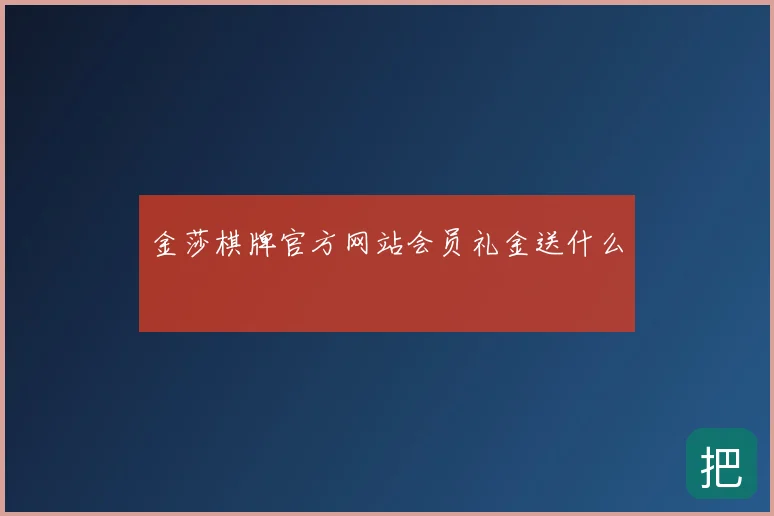 金莎棋牌官方网站会员礼金送什么

把